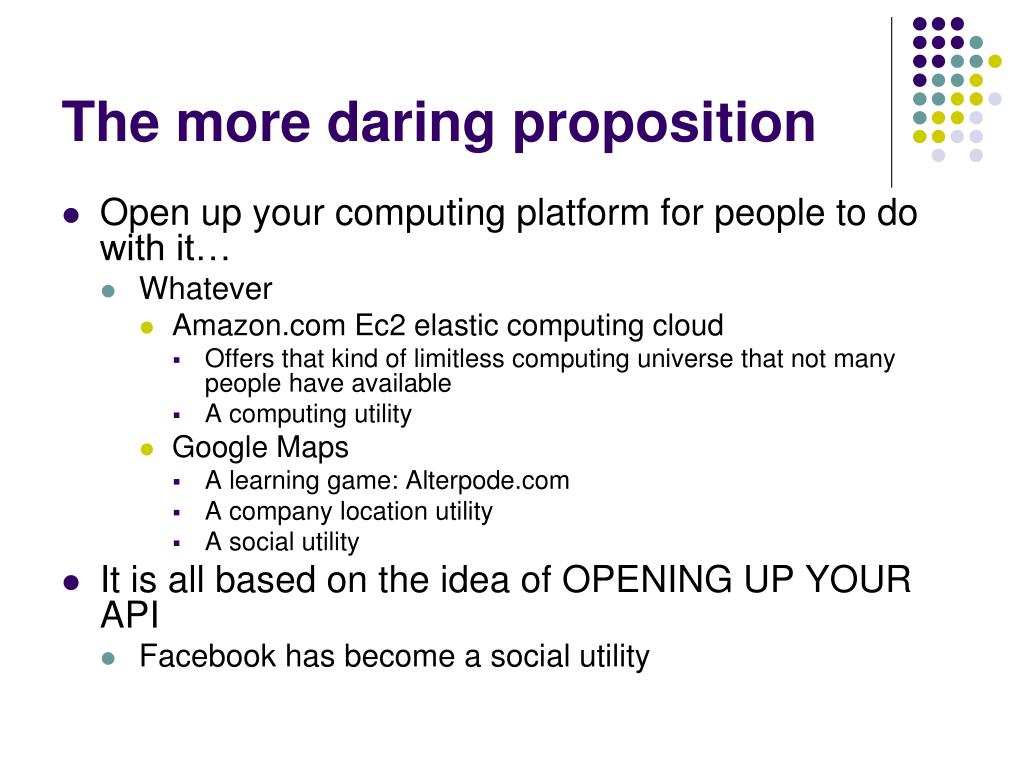 The more daring proposition

- Open up your computing platform for people to do with it…
  - Whatever
    - Amazon.com Ec2 elastic computing cloud
      - Offers that kind of limitless computing universe that not many people have available
      - A computing utility
    - Google Maps
      - A learning game: Alterpode.com
      - A company location utility
      - A social utility
- It is all based on the idea of OPENING UP YOUR API
  - Facebook has become a social utility